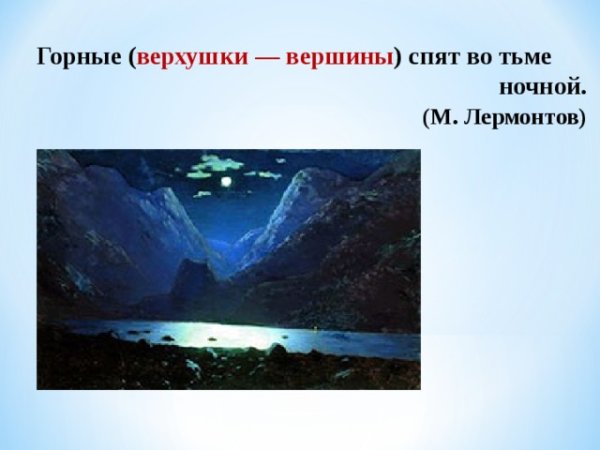 Горные (верхушки — вершины) спят во тьме ночной.
(М. Лермонтов)